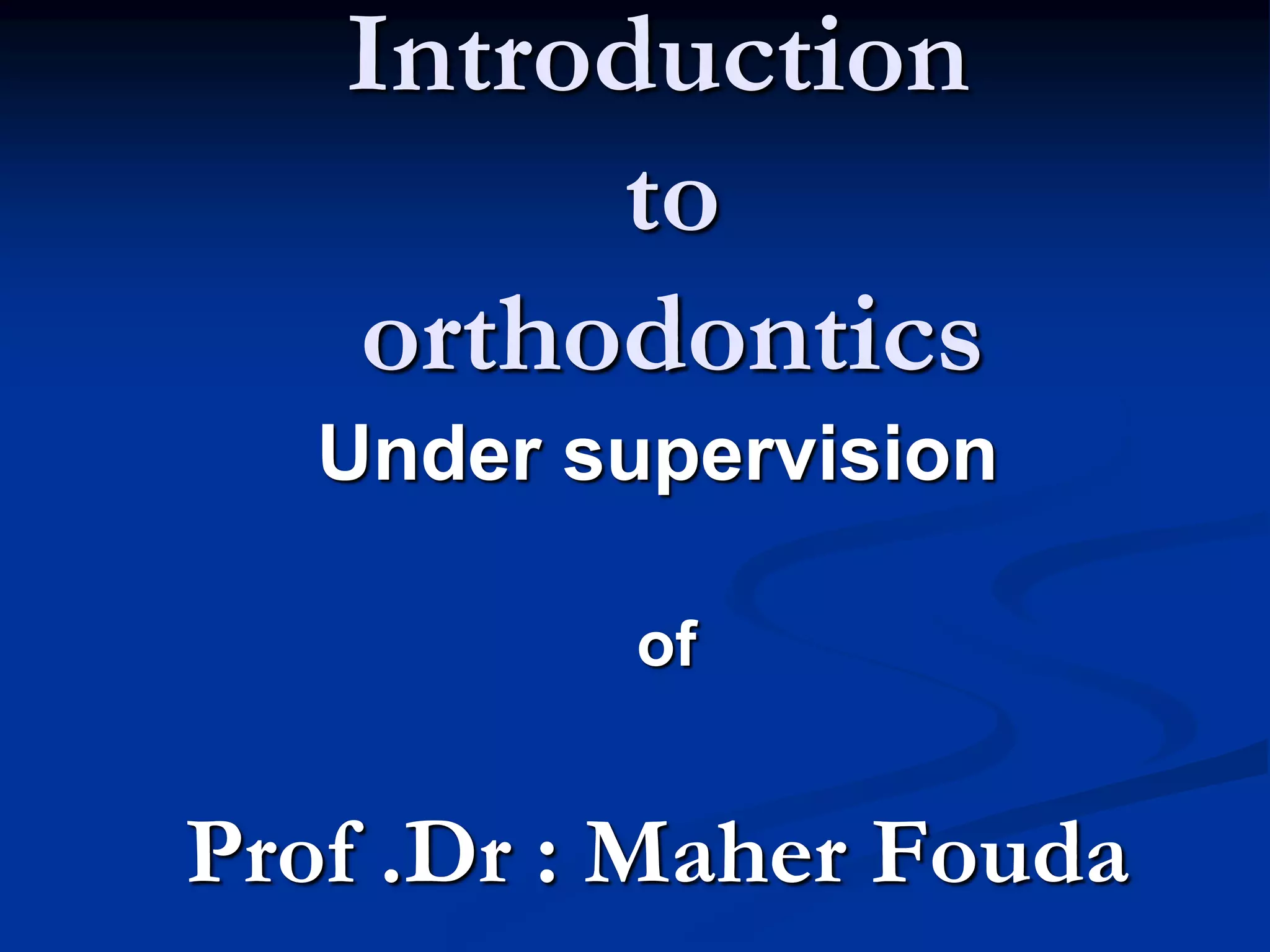 Introduction

to

orthodontics

Under supervision

of

Prof .Dr : Maher Fouda